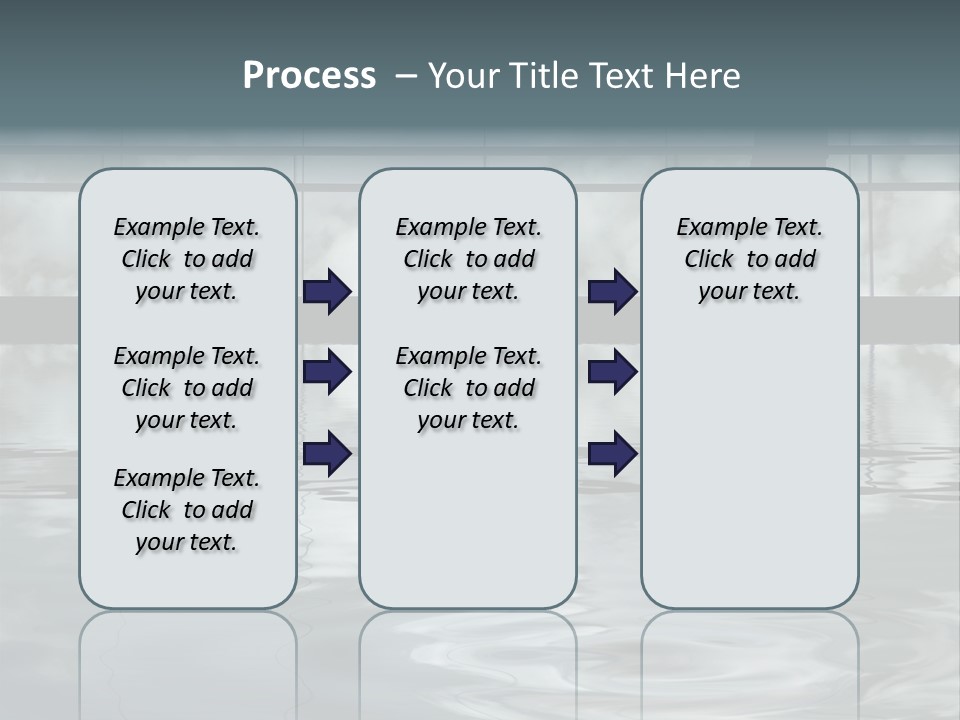 Process – Your Title Text Here

Example Text. Click to add your text.

Example Text. Click to add your text.

Example Text. Click to add your text.

Example Text. Click to add your text.

Example Text. Click to add your text.

Example Text. Click to add your text.